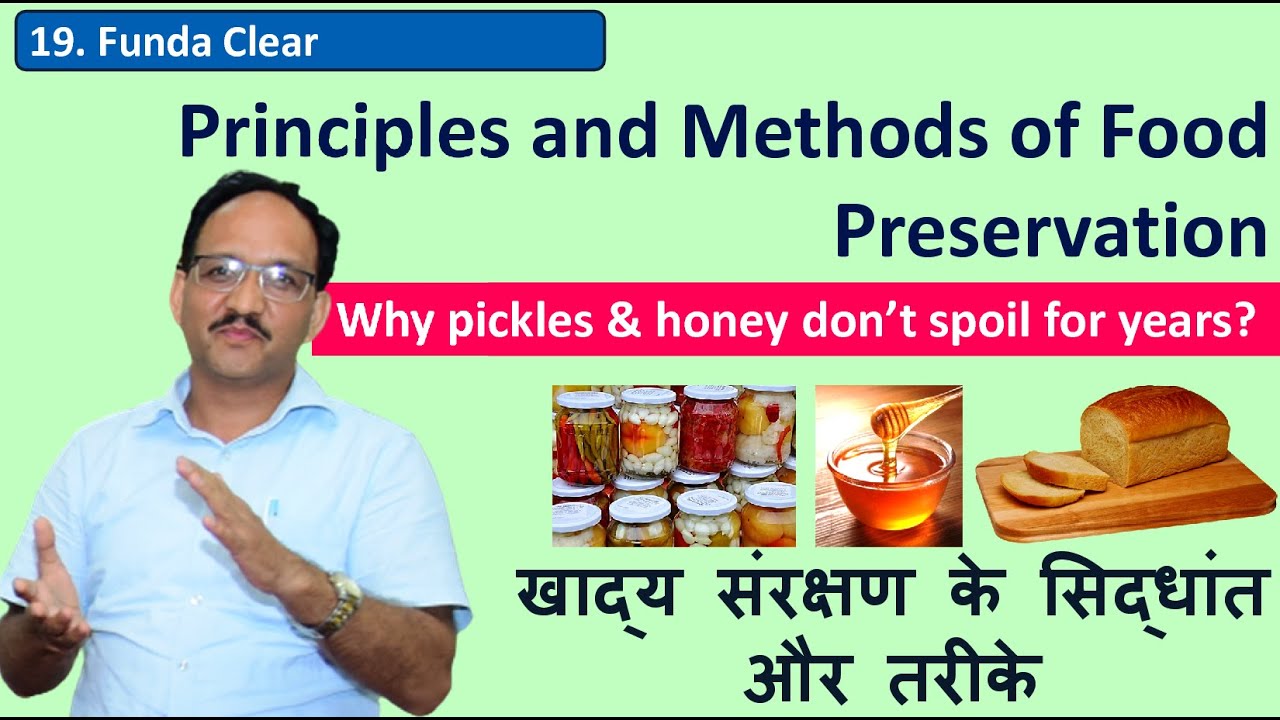 19. Funda Clear

Principles and Methods of Food Preservation

Why pickles & honey don't spoil for years?

खाद्य संरक्षण के सिद्धांत और तरीके